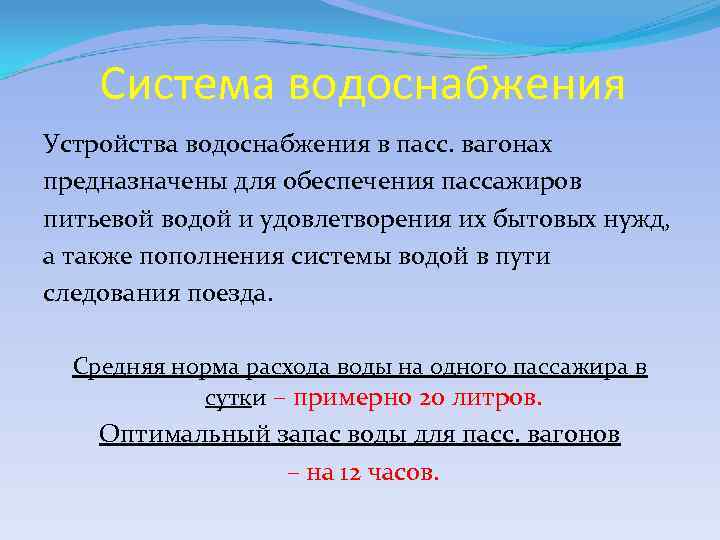 Система водоснабжения

Устройства водоснабжения в пасс. вагонах предназначены для обеспечения пассажиров питьевой водой и удовлетворения их бытовых нужд, а также пополнения системы водой в пути следования поезда.

Средняя норма расхода воды на одного пассажира в сутки – примерно 20 литров.

Оптимальный запас воды для пасс. вагонов – на 12 часов.